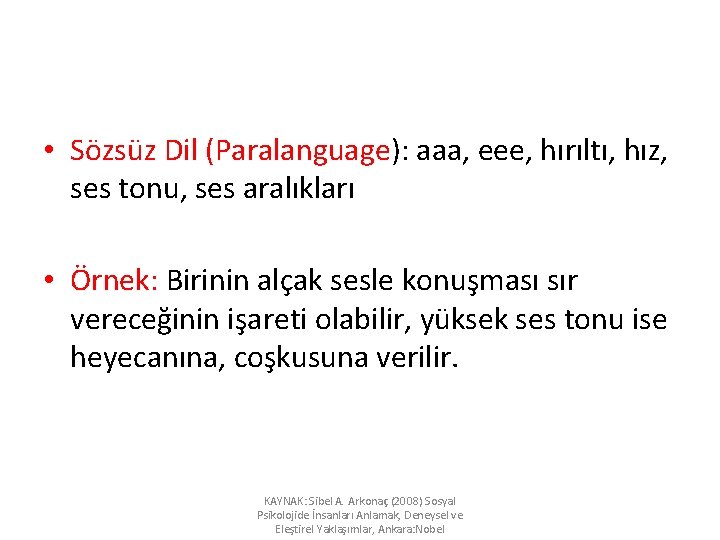 • Sözsüz Dil (Paralanguage): aaa, eee, hırıltı, hız, ses tonu, ses aralıkları

• Örnek: Birinin alçak sesle konuşması sır vereceğinin işareti olabilir, yüksek ses tonu ise heyecanına, coşkusuna verilir.

KAYNAK: Sibel A. Arkonaç (2008) Sosyal Psikolojide İnsanları Anlamak, Deneysel ve Eleştirel Yaklaşımlar, Ankara:Nobel